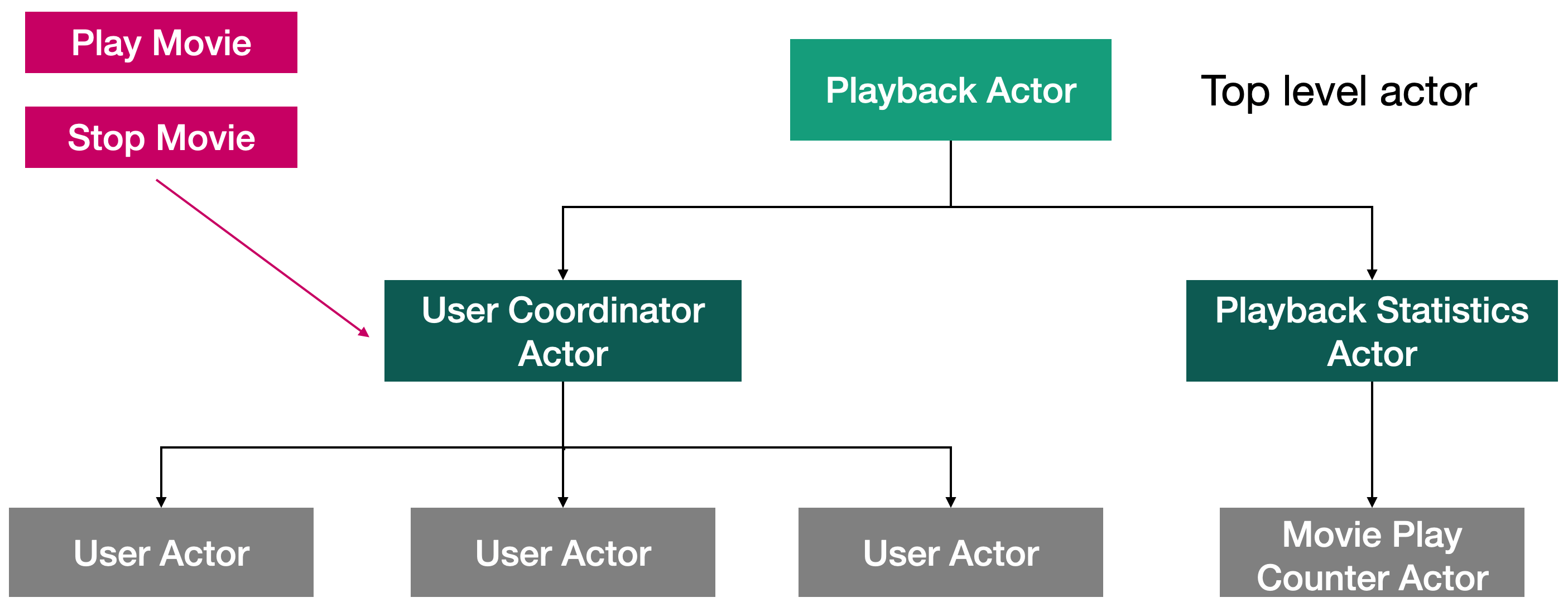 Play Movie

Stop Movie

Playback Actor

Top level actor

User Coordinator Actor

Playback Statistics Actor

User Actor

User Actor

User Actor

Movie Play Counter Actor